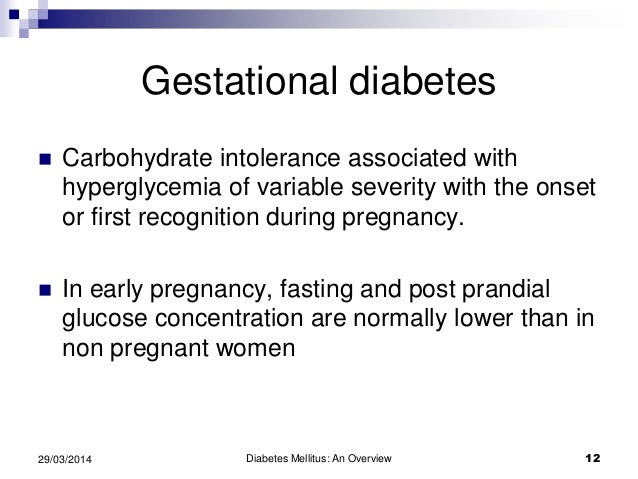 Gestational diabetes

Carbohydrate intolerance associated with hyperglycemia of variable severity with the onset or first recognition during pregnancy.

In early pregnancy, fasting and post prandial glucose concentration are normally lower than in non pregnant women

29/03/2014

Diabetes Mellitus: An Overview

12